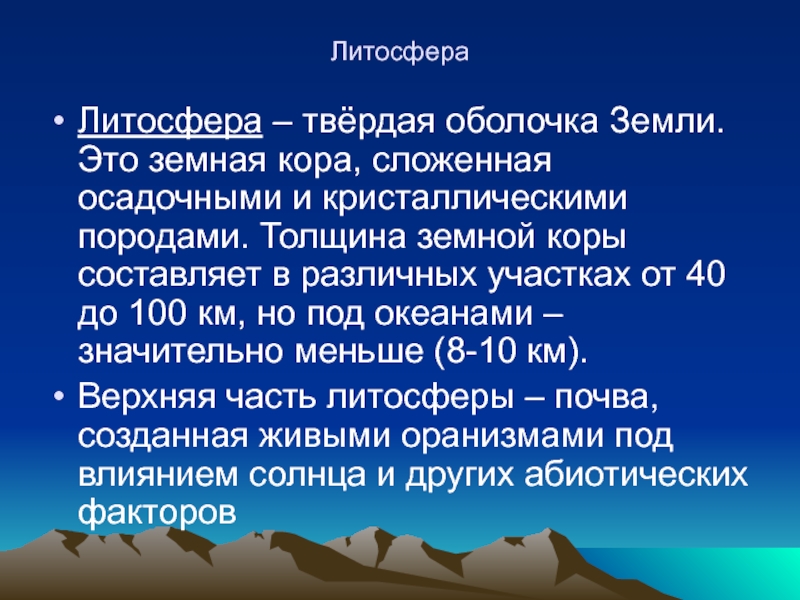 Литосфера

• Литосфера – твёрдая оболочка Земли. Это земная кора, сложенная осадочными и кристаллическими породами. Толщина земной коры составляет в различных участках от 40 до 100 км, но под океанами – значительно меньше (8-10 км).
• Верхняя часть литосферы – почва, созданная живыми оранизмами под влиянием солнца и других абиотических факторов